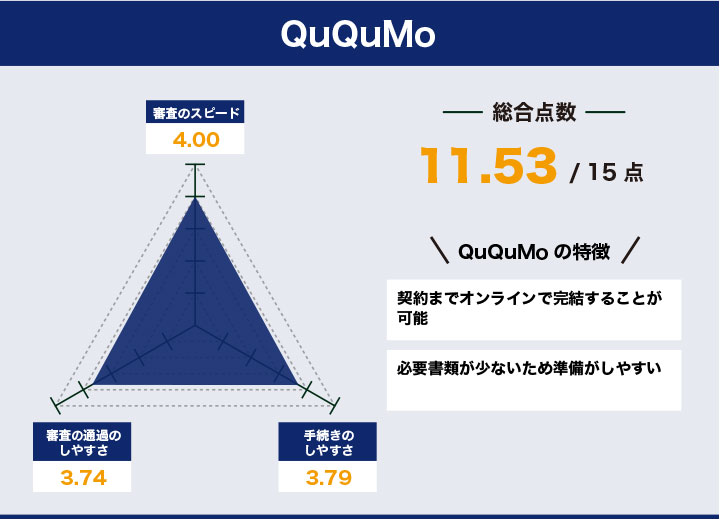 QuQuMo

審査のスピード
4.00

審査の通過のしやすさ
3.74

手続きのしやすさ
3.79

総合点数
11.53 / 15 点

QuQuMo の特徴

契約までオンラインで完結することが可能

必要書類が少ないため準備がしやすい